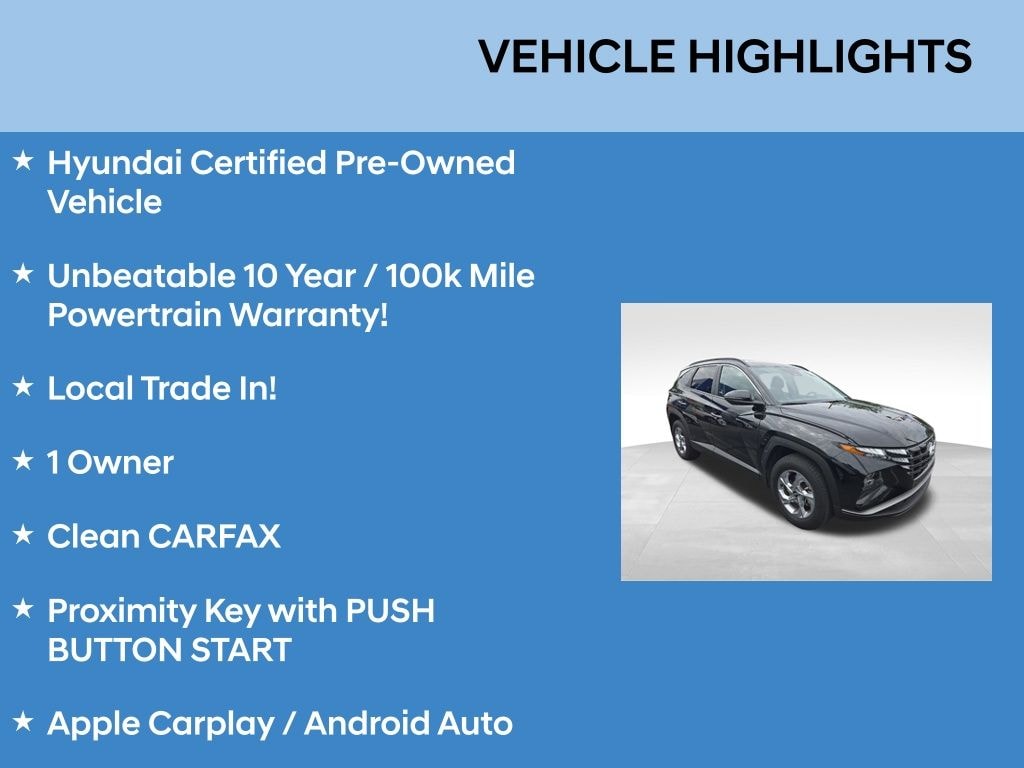 VEHICLE HIGHLIGHTS

★ Hyundai Certified Pre-Owned Vehicle

★ Unbeatable 10 Year / 100k Mile Powertrain Warranty!

★ Local Trade In!

★ 1 Owner

★ Clean CARFAX

★ Proximity Key with PUSH BUTTON START

★ Apple Carplay / Android Auto